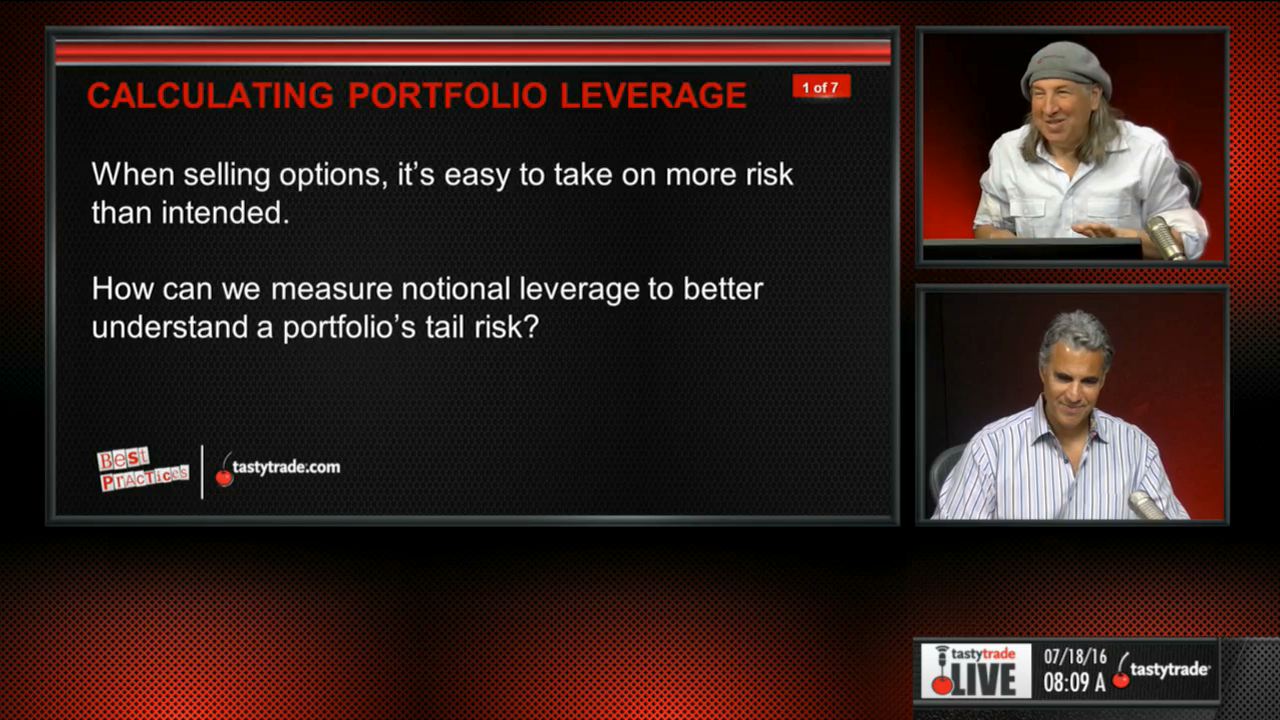 CALCULATING PORTFOLIO LEVERAGE

1 of 7

When selling options, it's easy to take on more risk than intended.

How can we measure notional leverage to better understand a portfolio's tail risk?

Best Practices

tastytrade.com

tastytrade LIVE

07/18/16
08:09 A

tastytrade